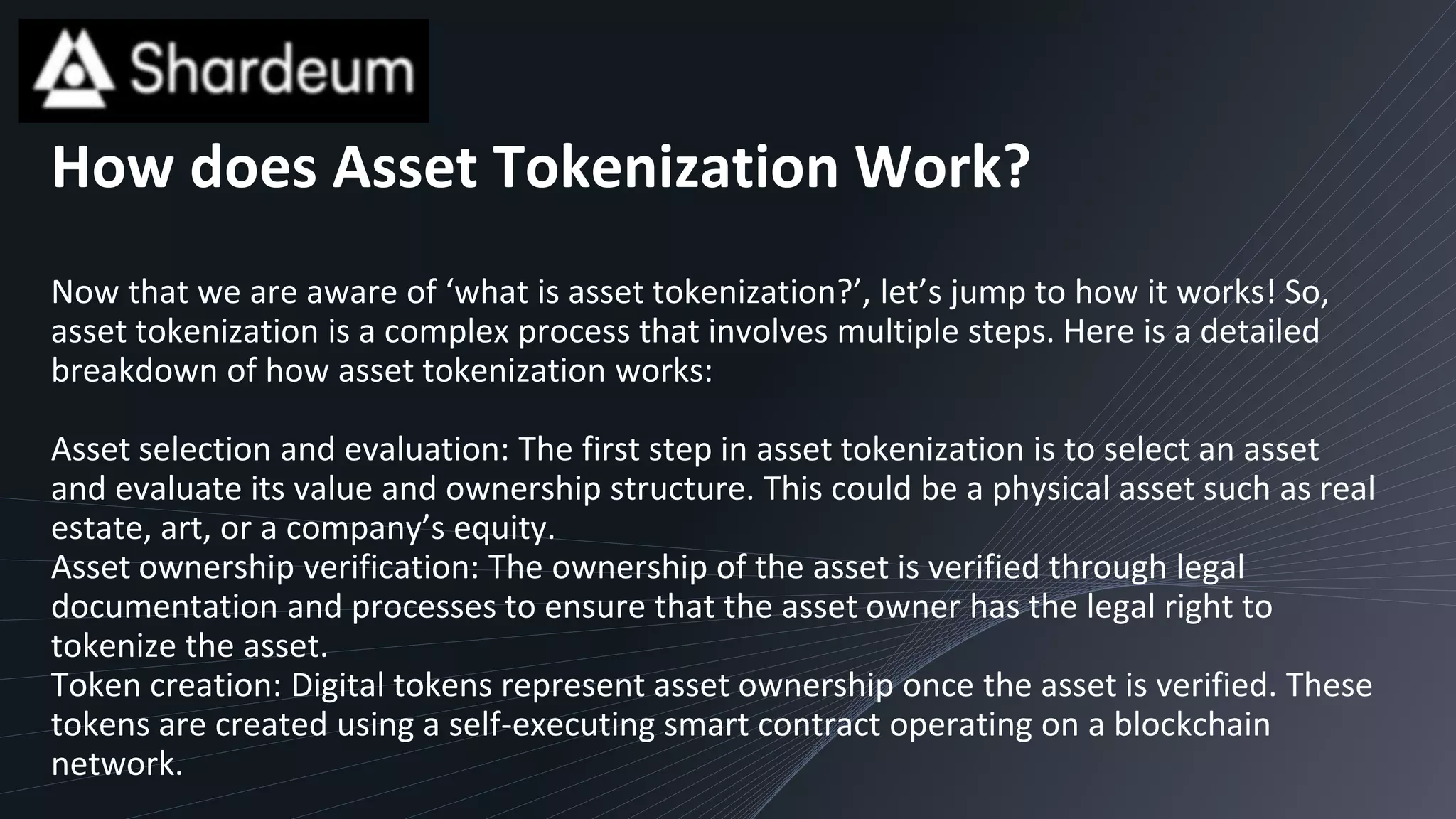 Shardeum

How does Asset Tokenization Work?

Now that we are aware of ‘what is asset tokenization?’, let’s jump to how it works! So, asset tokenization is a complex process that involves multiple steps. Here is a detailed breakdown of how asset tokenization works:

Asset selection and evaluation: The first step in asset tokenization is to select an asset and evaluate its value and ownership structure. This could be a physical asset such as real estate, art, or a company’s equity.
Asset ownership verification: The ownership of the asset is verified through legal documentation and processes to ensure that the asset owner has the legal right to tokenize the asset.
Token creation: Digital tokens represent asset ownership once the asset is verified. These tokens are created using a self-executing smart contract operating on a blockchain network.